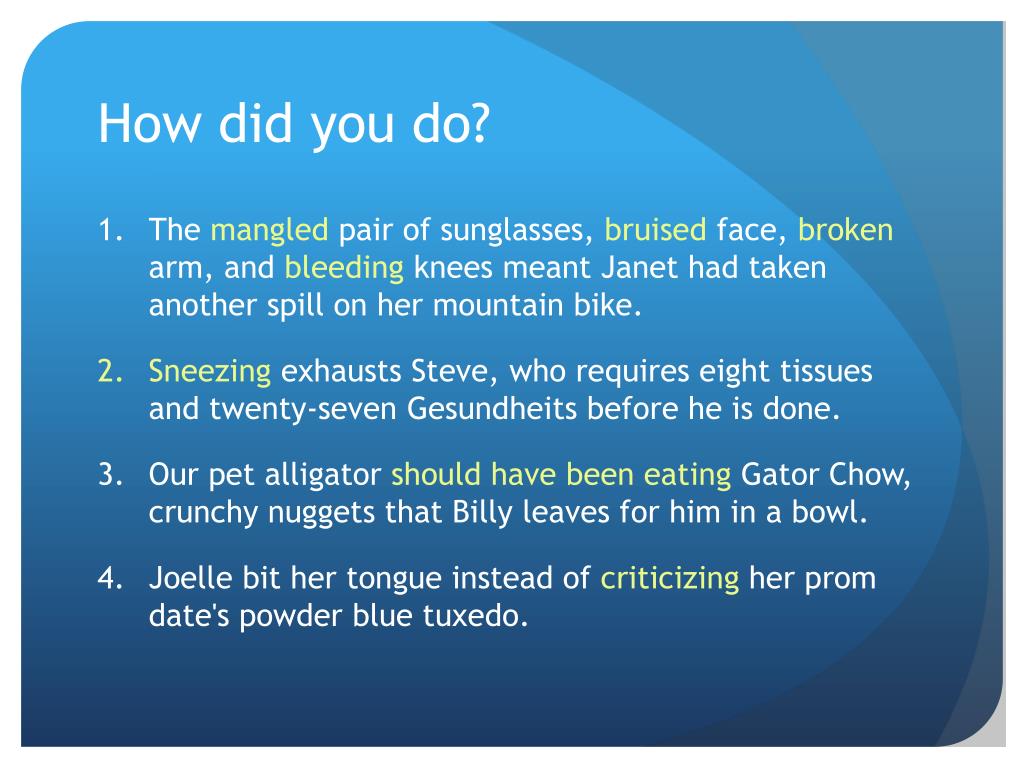 How did you do?

1. The mangled pair of sunglasses, bruised face, broken arm, and bleeding knees meant Janet had taken another spill on her mountain bike.

2. Sneezing exhausts Steve, who requires eight tissues and twenty-seven Gesundheits before he is done.

3. Our pet alligator should have been eating Gator Chow, crunchy nuggets that Billy leaves for him in a bowl.

4. Joelle bit her tongue instead of criticizing her prom date's powder blue tuxedo.